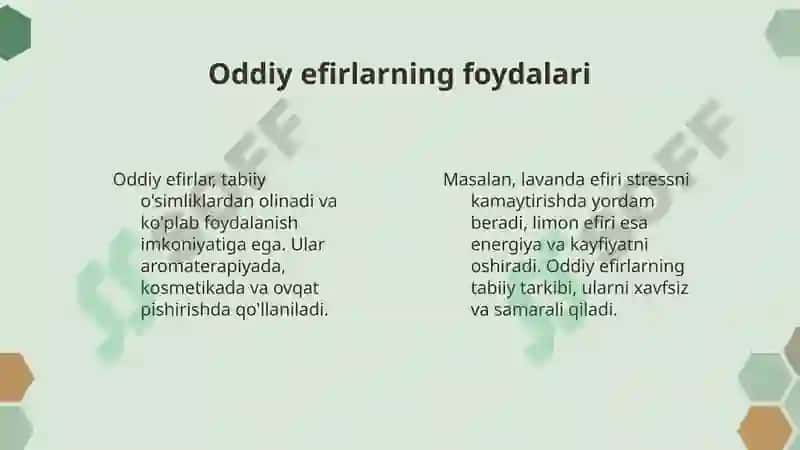 Oddiy efirlarning foydalari

Oddiy efirlar, tabiiy o'simliklardan olinadi va ko'plab foydalanish imkoniyatiga ega. Ular aromaterapiyada, kosmetikada va ovqat pishirishda qo'llaniladi.

Masalan, lavanda efiri stressni kamaytirishda yordam beradi, limon efiri esa energiya va kayfiyatni oshiradi. Oddiy efirlarning tabiiy tarkibi, ularni xavfsiz va samarali qiladi.